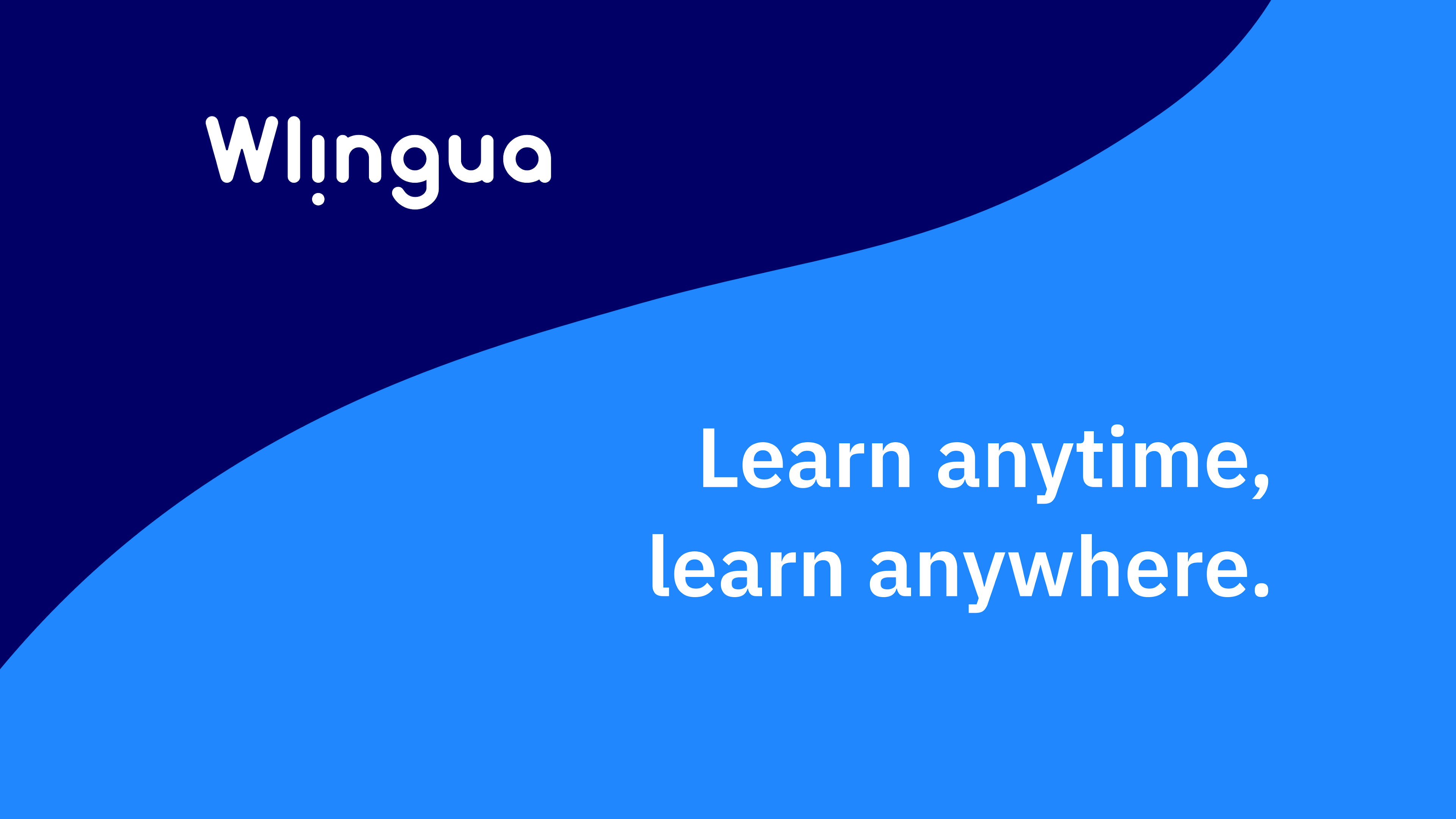 Wlingua

Learn anytime, learn anywhere.